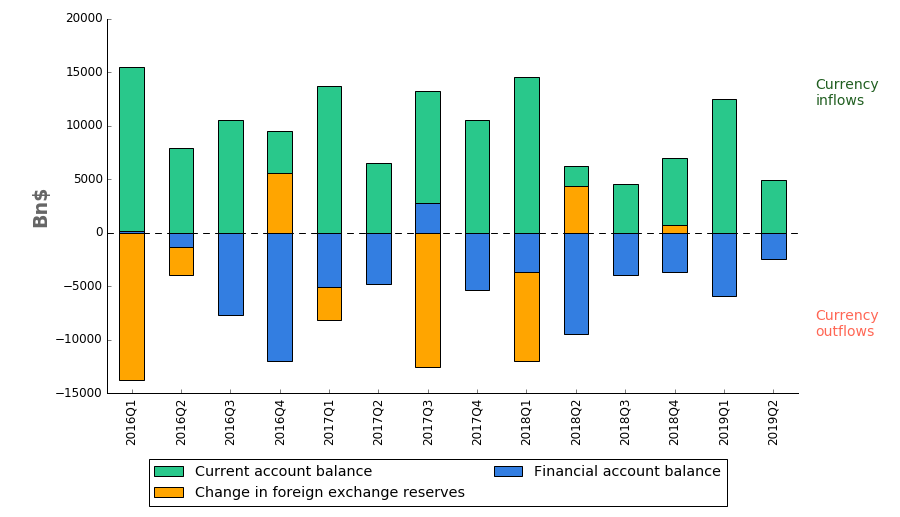 20000
15000
10000
5000
0
−5000
−10000
−15000

Bn$

Currency inflows

Currency outflows

2016Q1
2016Q2
2016Q3
2016Q4
2017Q1
2017Q2
2017Q3
2017Q4
2018Q1
2018Q2
2018Q3
2018Q4
2019Q1
2019Q2

Current account balance
Change in foreign exchange reserves
Financial account balance